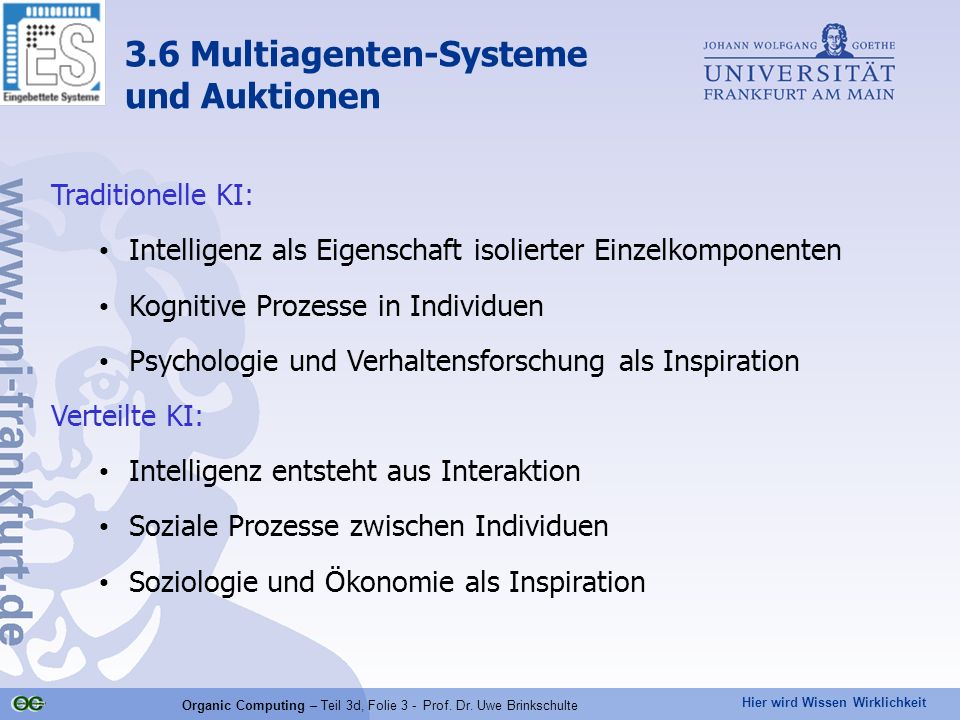 ES
Eingebettete Systeme

3.6 Multiagenten-Systeme und Auktionen

JOHANN WOLFGANG GOETHE
UNIVERSITÄT
FRANKFURT AM MAIN

www.uni-frankfurt.de

Traditionelle KI:

• Intelligenz als Eigenschaft isolierter Einzelkomponenten

• Kognitive Prozesse in Individuen

• Psychologie und Verhaltensforschung als Inspiration

Verteilte KI:

• Intelligenz entsteht aus Interaktion

• Soziale Prozesse zwischen Individuen

• Soziologie und Ökonomie als Inspiration

OC

Organic Computing – Teil 3d, Folie 3 - Prof. Dr. Uwe Brinkschulte

Hier wird Wissen Wirklichkeit